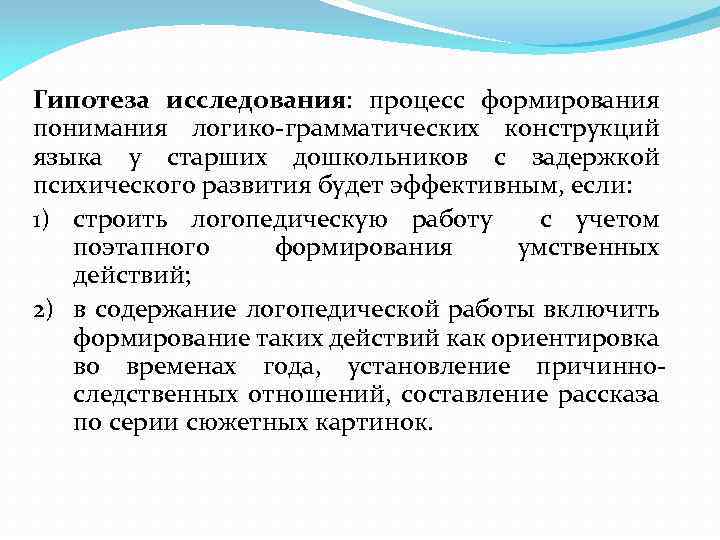 Гипотеза исследования: процесс формирования понимания логико-грамматических конструкций языка у старших дошкольников с задержкой психического развития будет эффективным, если:

1) строить логопедическую работу с учетом поэтапного формирования умственных действий;

2) в содержание логопедической работы включить формирование таких действий как ориентировка во временах года, установление причинно-следственных отношений, составление рассказа по серии сюжетных картинок.